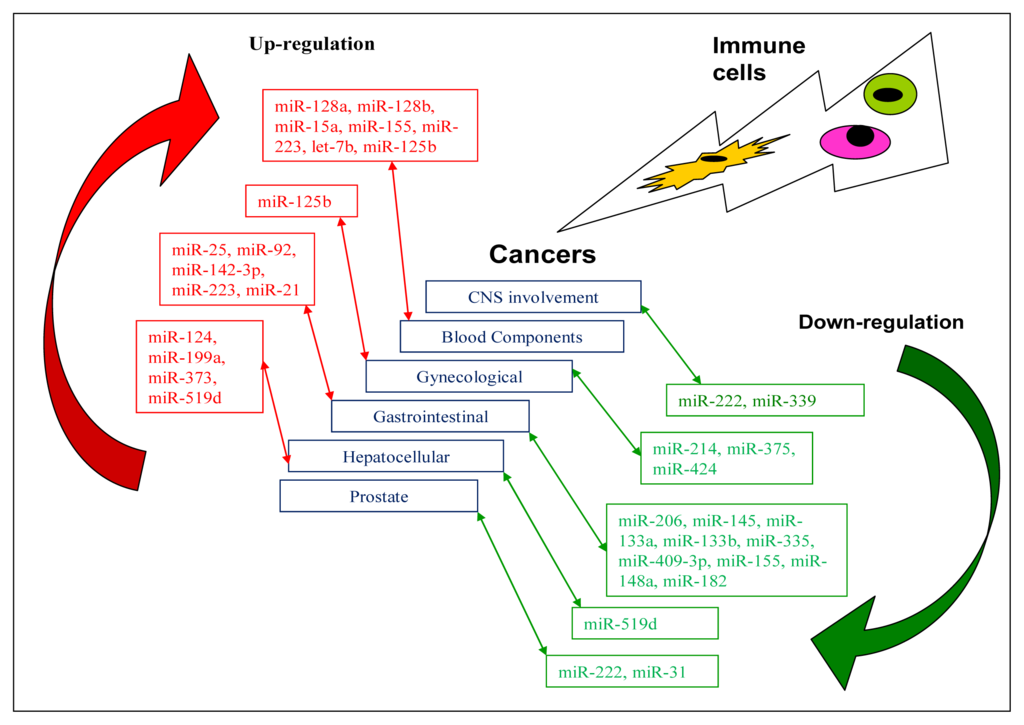 Up-regulation

Immune cells

miR-128a, miR-128b, miR-15a, miR-155, miR-223, let-7b, miR-125b

miR-125b

miR-25, miR-92, miR-142-3p, miR-223, miR-21

miR-124, miR-199a, miR-373, miR-519d

Cancers

CNS involvement

Blood Components

Gynecological

Gastrointestinal

Hepatocellular

Prostate

Down-regulation

miR-222, miR-339

miR-214, miR-375, miR-424

miR-206, miR-145, miR-133a, miR-133b, miR-335, miR-409-3p, miR-155, miR-148a, miR-182

miR-519d

miR-222, miR-31